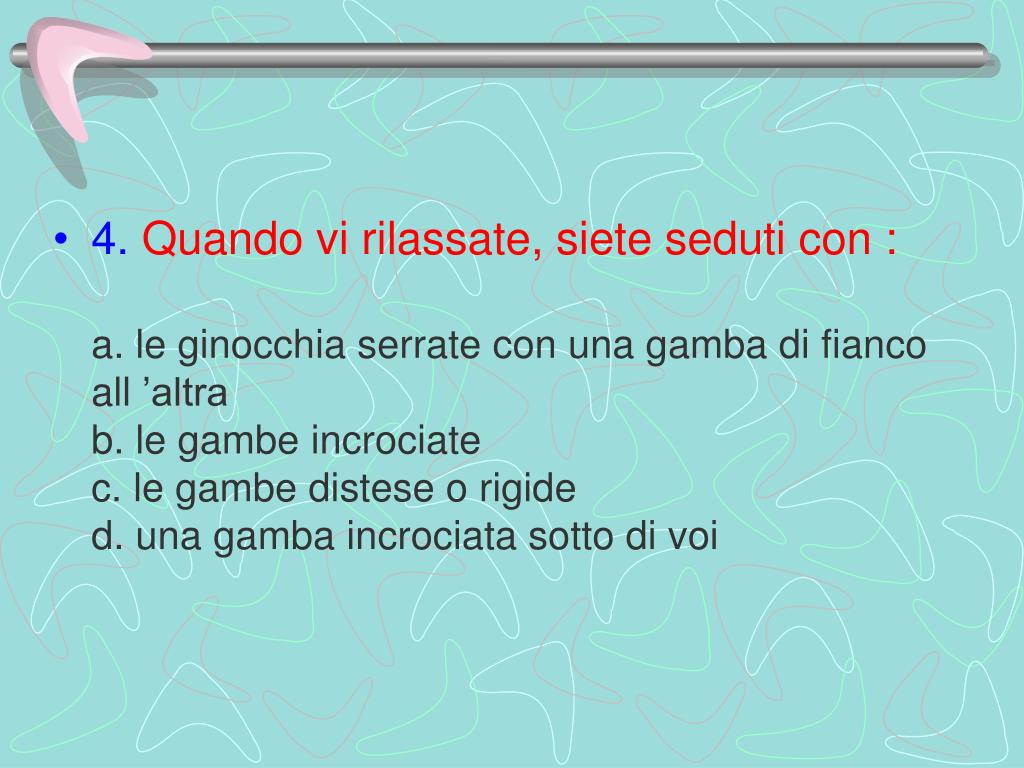 • 4. Quando vi rilassate, siete seduti con :

a. le ginocchia serrate con una gamba di fianco all ’altra
b. le gambe incrociate
c. le gambe distese o rigide
d. una gamba incrociata sotto di voi